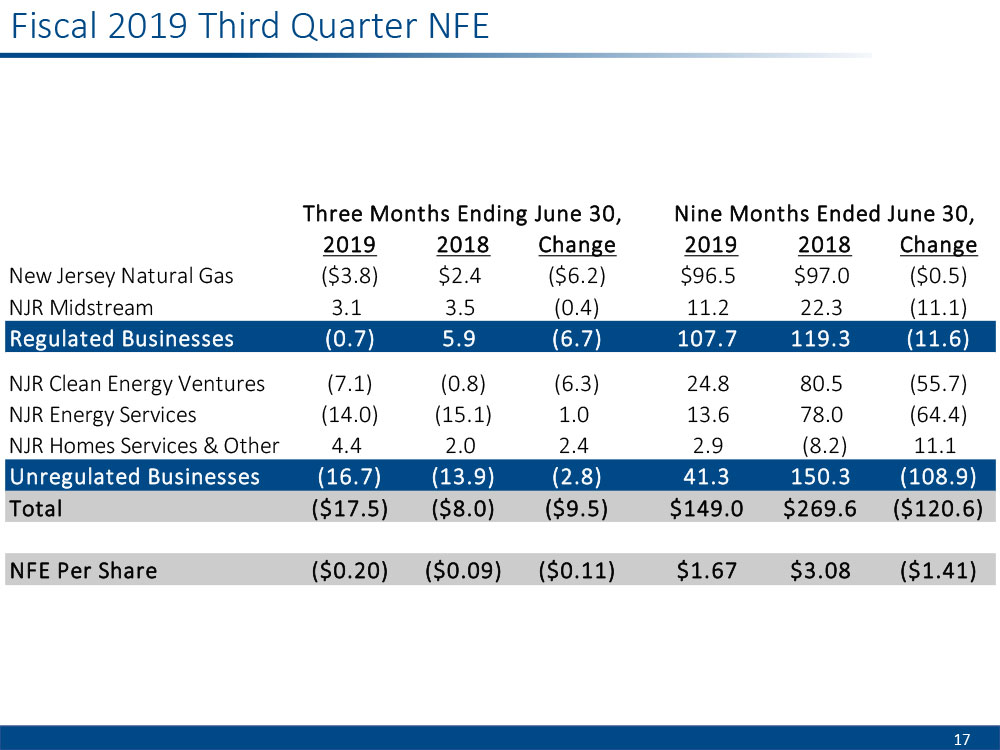 Fiscal 2019 Third Quarter NFE

| | Three Months Ending June 30, | | | Nine Months Ended June 30, | | |
|---|---|---|---|---|---|---|
| | 2019 | 2018 | Change | 2019 | 2018 | Change |
| New Jersey Natural Gas | (\$3.8) | \$2.4 | (\$6.2) | \$96.5 | \$97.0 | (\$0.5) |
| NJR Midstream | 3.1 | 3.5 | (0.4) | 11.2 | 22.3 | (11.1) |
| Regulated Businesses | (0.7) | 5.9 | (6.7) | 107.7 | 119.3 | (11.6) |
| NJR Clean Energy Ventures | (7.1) | (0.8) | (6.3) | 24.8 | 80.5 | (55.7) |
| NJR Energy Services | (14.0) | (15.1) | 1.0 | 13.6 | 78.0 | (64.4) |
| NJR Homes Services & Other | 4.4 | 2.0 | 2.4 | 2.9 | (8.2) | 11.1 |
| Unregulated Businesses | (16.7) | (13.9) | (2.8) | 41.3 | 150.3 | (108.9) |
| Total | (\$17.5) | (\$8.0) | (\$9.5) | \$149.0 | \$269.6 | (\$120.6) |
| NFE Per Share | (\$0.20) | (\$0.09) | (\$0.11) | \$1.67 | \$3.08 | (\$1.41) |

17